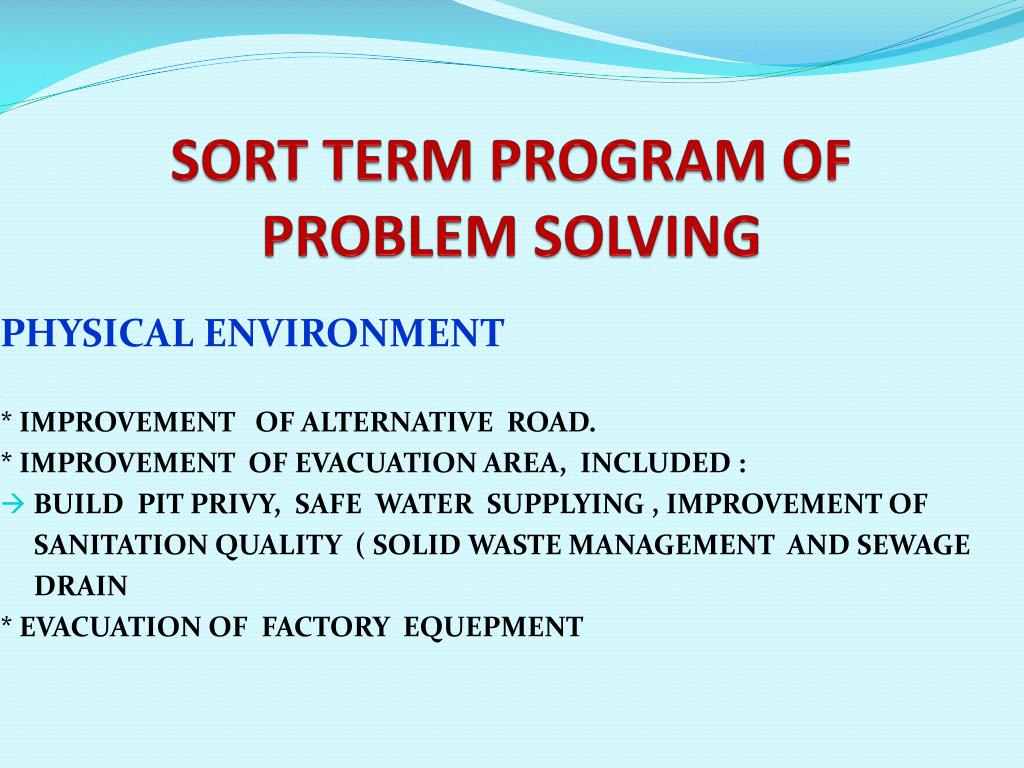 SORT TERM PROGRAM OF PROBLEM SOLVING

PHYSICAL ENVIRONMENT

* IMPROVEMENT OF ALTERNATIVE ROAD.
* IMPROVEMENT OF EVACUATION AREA, INCLUDED :
→ BUILD PIT PRIVY, SAFE WATER SUPPLYING , IMPROVEMENT OF SANITATION QUALITY ( SOLID WASTE MANAGEMENT AND SEWAGE DRAIN
* EVACUATION OF FACTORY EQUEPMENT